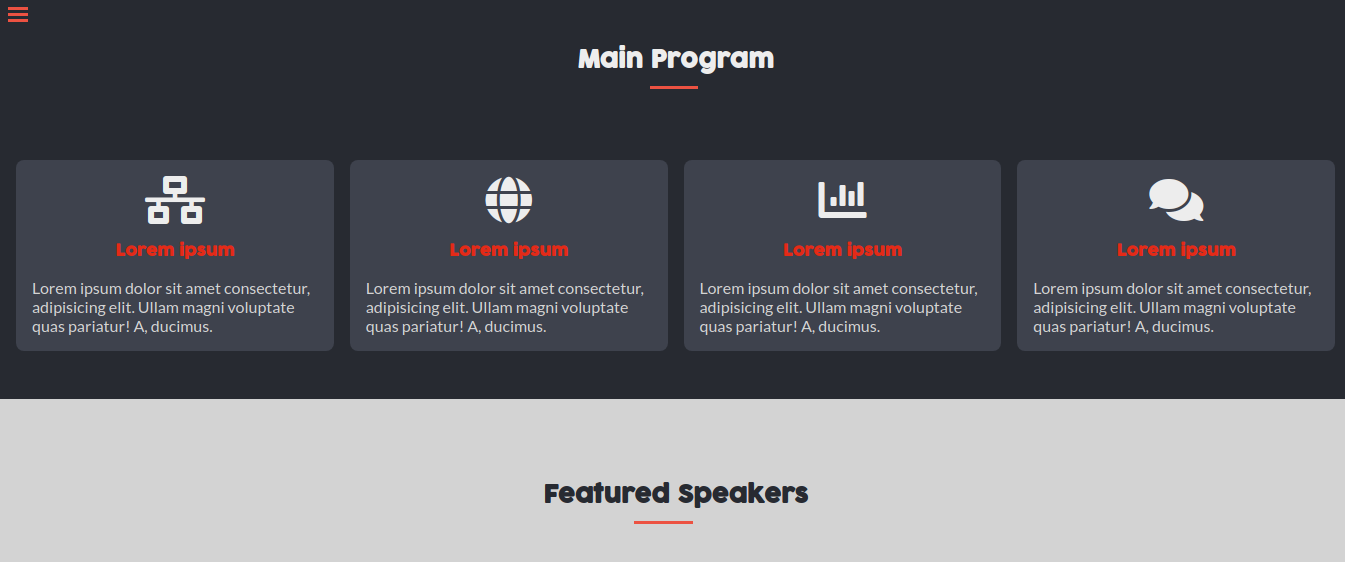 Main Program

Lorem ipsum

Lorem ipsum dolor sit amet consectetur, adipisicing elit. Ullam magni voluptate quas pariatur! A, ducimus.

Lorem ipsum

Lorem ipsum dolor sit amet consectetur, adipisicing elit. Ullam magni voluptate quas pariatur! A, ducimus.

Lorem ipsum

Lorem ipsum dolor sit amet consectetur, adipisicing elit. Ullam magni voluptate quas pariatur! A, ducimus.

Lorem ipsum

Lorem ipsum dolor sit amet consectetur, adipisicing elit. Ullam magni voluptate quas pariatur! A, ducimus.

Featured Speakers